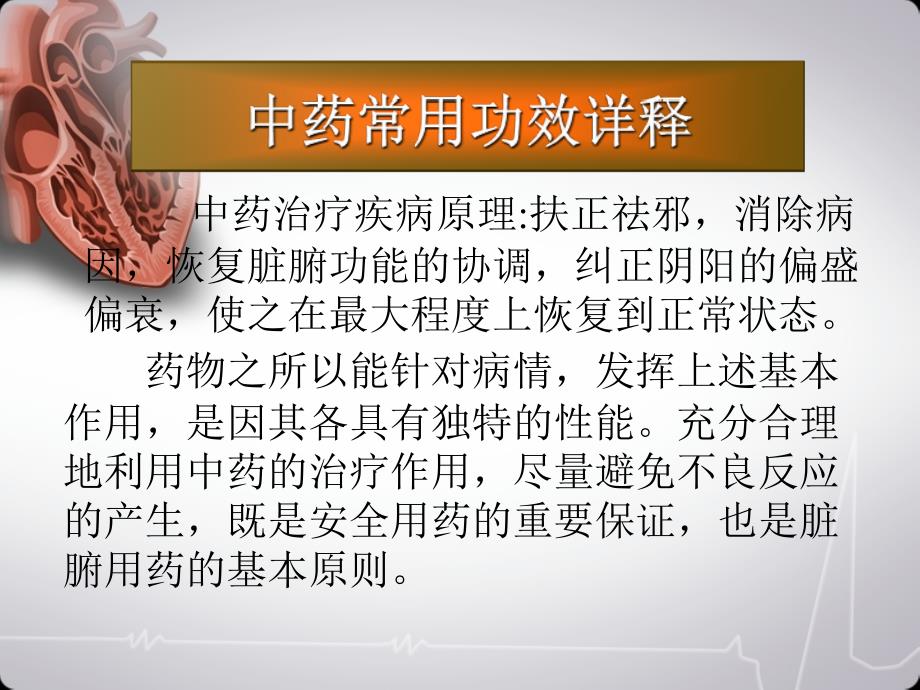 中药常用功效详释

中药治疗疾病原理:扶正祛邪，消除病因，恢复脏腑功能的协调，纠正阴阳的偏盛偏衰，使之在最大程度上恢复到正常状态。

药物之所以能针对病情，发挥上述基本作用，是因其各具有独特的性能。充分合理地利用中药的治疗作用，尽量避免不良反应的产生，既是安全用药的重要保证，也是脏腑用药的基本原则。